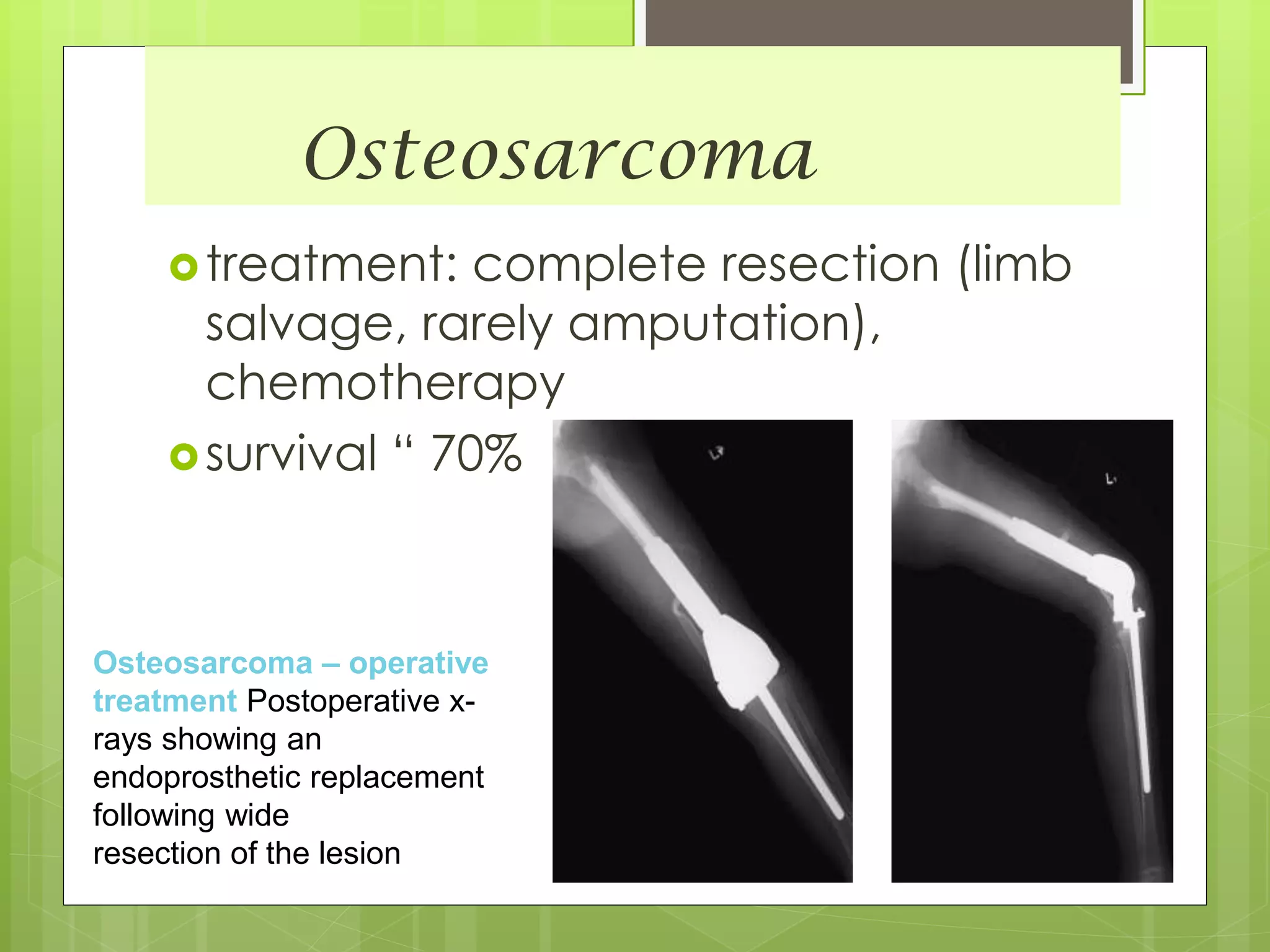 Osteosarcoma

treatment: complete resection (limb salvage, rarely amputation), chemotherapy

survival “ 70%

Osteosarcoma – operative treatment Postoperative x-rays showing an endoprosthetic replacement following wide resection of the lesion

L

L